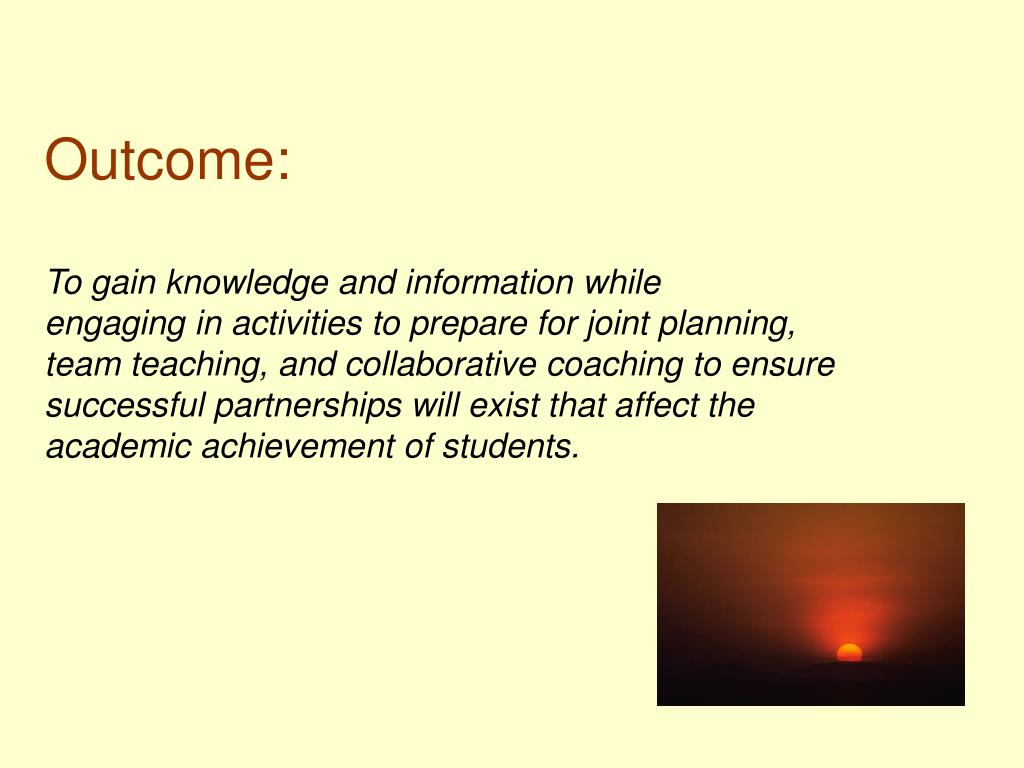 Outcome:

To gain knowledge and information while engaging in activities to prepare for joint planning, team teaching, and collaborative coaching to ensure successful partnerships will exist that affect the academic achievement of students.